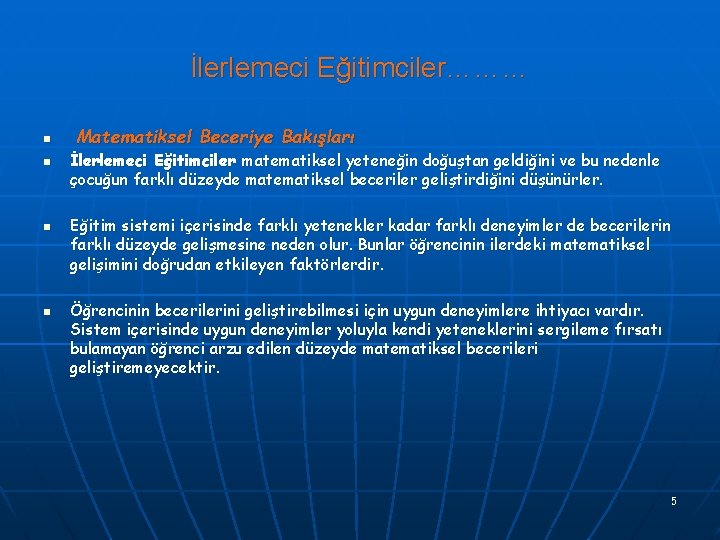 İlerlemeci Eğitimciler………

Matematiksel Beceriye Bakışları

İlerlemeci Eğitimciler matematiksel yeteneğin doğuştan geldiğini ve bu nedenle çocuğun farklı düzeyde matematiksel beceriler geliştirdiğini düşünürler.

Eğitim sistemi içerisinde farklı yetenekler kadar farklı deneyimler de becerilerin farklı düzeyde gelişmesine neden olur. Bunlar öğrencinin ilerdeki matematiksel gelişimini doğrudan etkileyen faktörlerdir.

Öğrencinin becerilerini geliştirebilmesi için uygun deneyimlere ihtiyacı vardır. Sistem içerisinde uygun deneyimler yoluyla kendi yeteneklerini sergileme fırsatı bulamayan öğrenci arzu edilen düzeyde matematiksel becerileri geliştiremeyecektir.

5